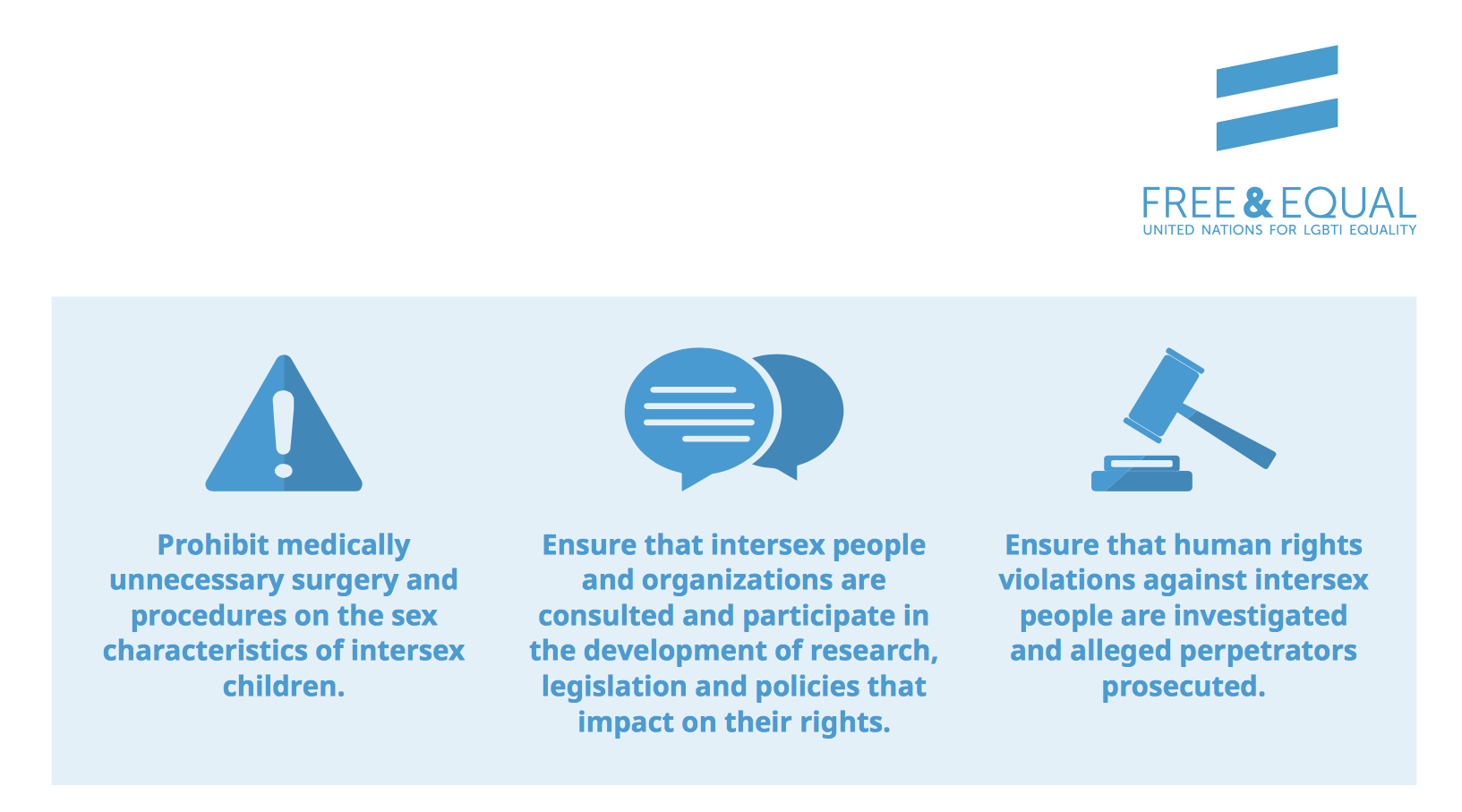 FREE & EQUAL
UNITED NATIONS FOR LGBTI EQUALITY

Prohibit medically unnecessary surgery and procedures on the sex characteristics of intersex children.

Ensure that intersex people and organizations are consulted and participate in the development of research, legislation and policies that impact on their rights.

Ensure that human rights violations against intersex people are investigated and alleged perpetrators prosecuted.